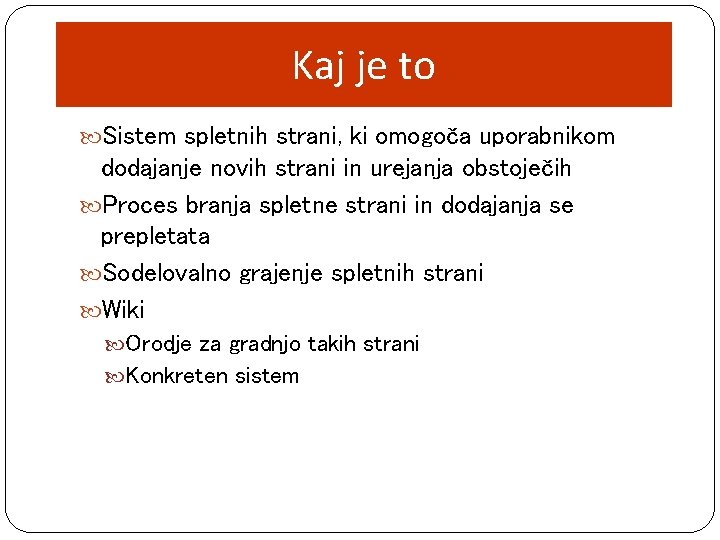 Kaj je to

Sistem spletnih strani, ki omogoča uporabnikom dodajanje novih strani in urejanja obstoječih

Proces branja spletne strani in dodajanja se prepletata

Sodelovalno grajenje spletnih strani

Wiki

Orodje za gradnjo takih strani

Konkreten sistem